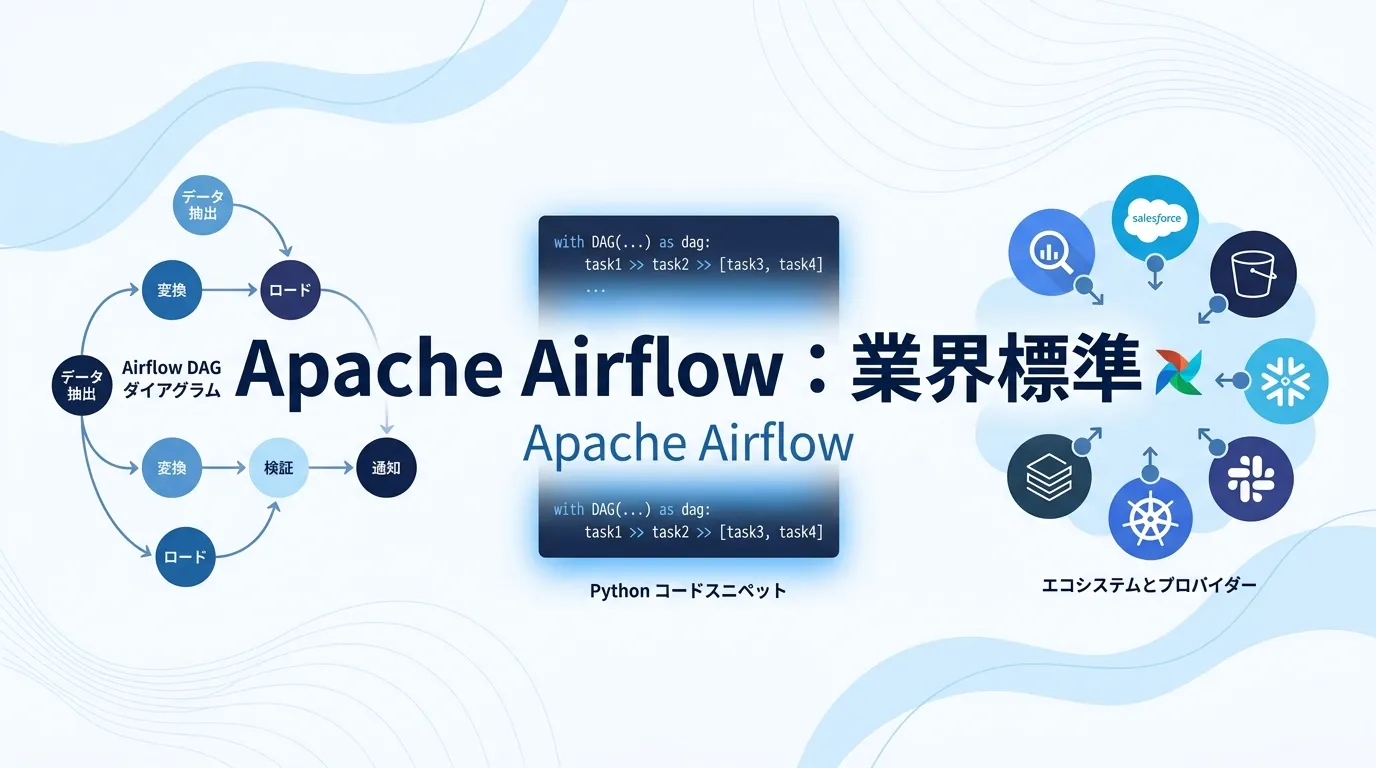 データ抽出

変換

ロード

データ抽出

Airflow DAG ダイアグラム

変換

検証

通知

ロード

with DAG(...) as dag:
    task1 >> task2 >> [task3, task4]
    ...

Apache Airflow：業界標準

Apache Airflow

with DAG(...) as dag:
    task1 >> task2 >> [task3, task4]

Python コードスニペット

salesforce

エコシステムとプロバイダー